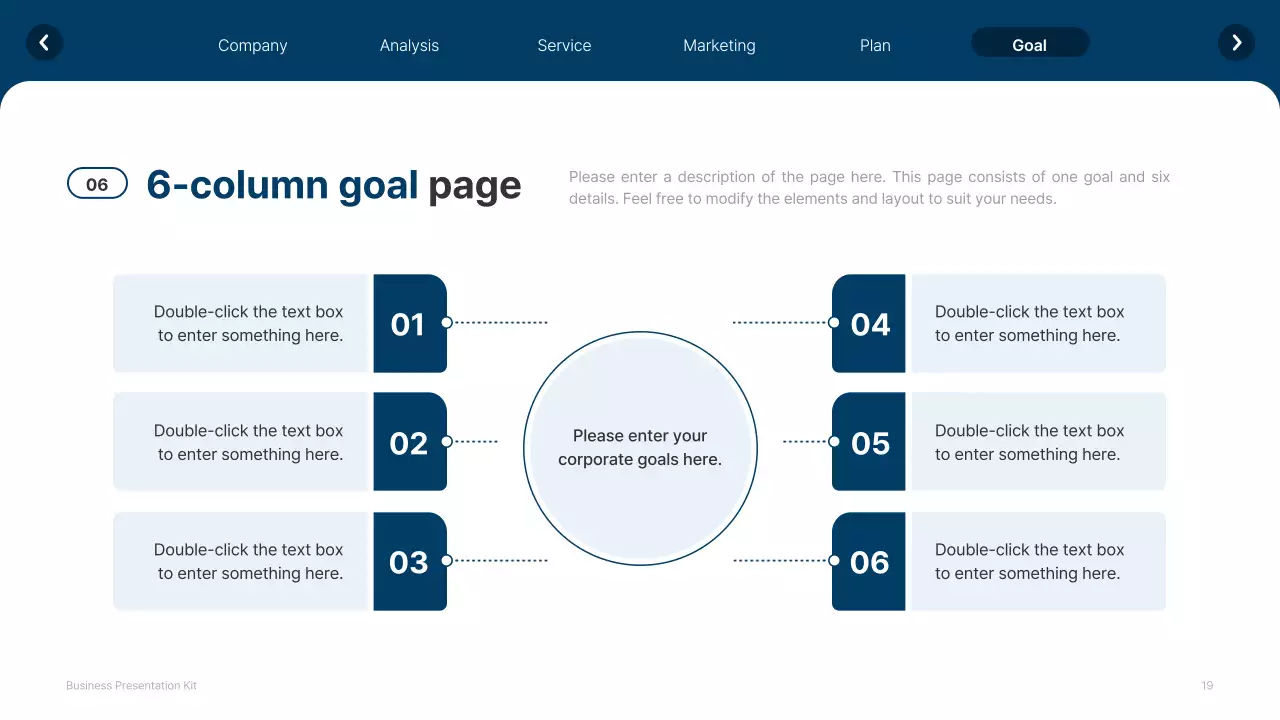 Company Analysis Service Marketing Plan Goal

06 6-column goal page

Please enter a description of the page here. This page consists of one goal and six details. Feel free to modify the elements and layout to suit your needs.

Double-click the text box to enter something here.

01

Double-click the text box to enter something here.

02

Double-click the text box to enter something here.

03

Please enter your corporate goals here.

04

Double-click the text box to enter something here.

05

Double-click the text box to enter something here.

06

Double-click the text box to enter something here.

Business Presentation Kit

19